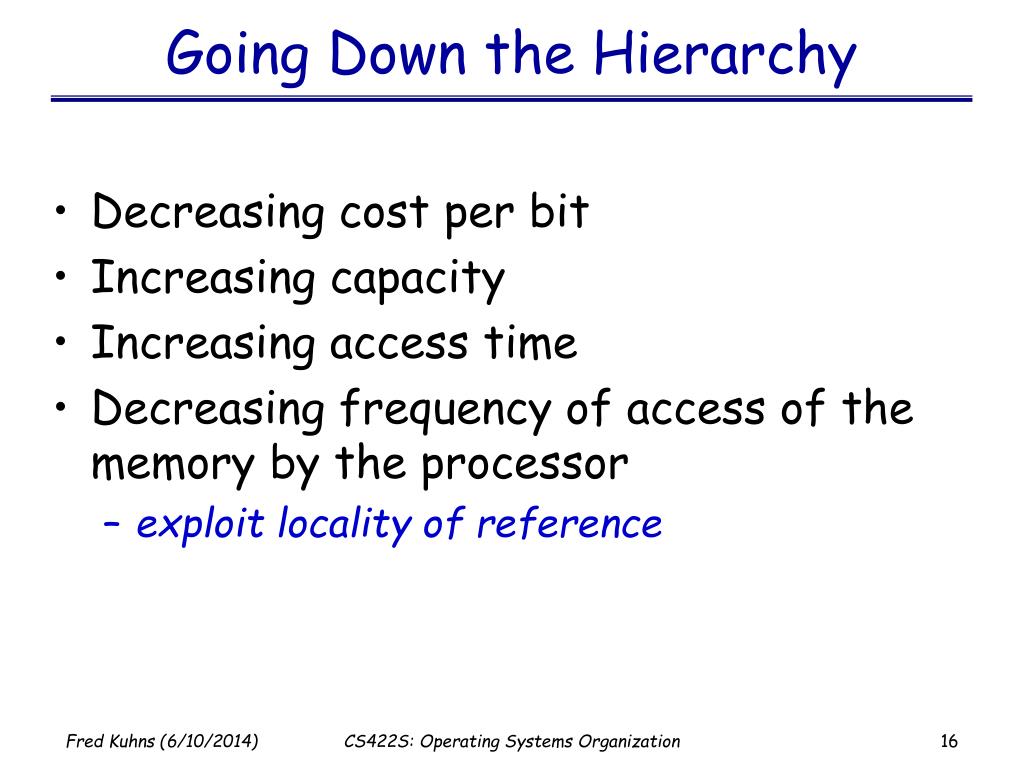 Going Down the Hierarchy

• Decreasing cost per bit
• Increasing capacity
• Increasing access time
• Decreasing frequency of access of the memory by the processor
  – exploit locality of reference

Fred Kuhns (6/10/2014)
CS422S: Operating Systems Organization
16